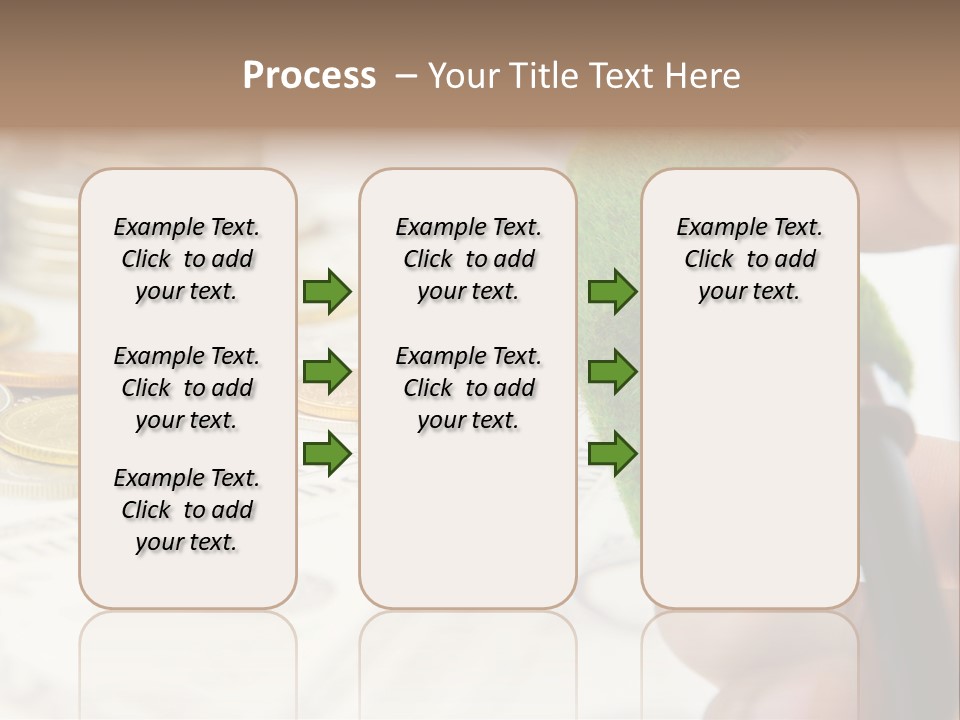 Process – Your Title Text Here

Example Text. Click to add your text.

Example Text. Click to add your text.

Example Text. Click to add your text.

Example Text. Click to add your text.

Example Text. Click to add your text.

Example Text. Click to add your text.